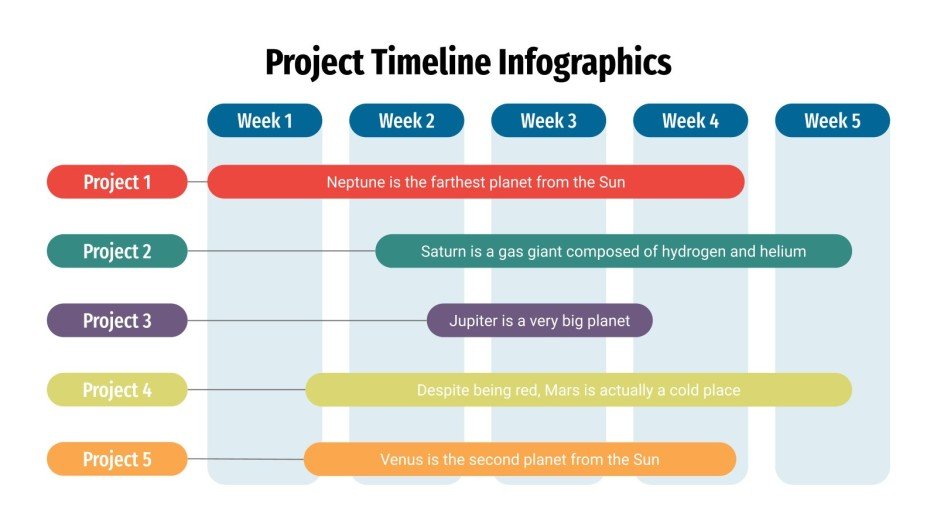 Project Timeline Infographics

Week 1
Week 2
Week 3
Week 4
Week 5

Project 1
Neptune is the farthest planet from the Sun

Project 2
Saturn is a gas giant composed of hydrogen and helium

Project 3
Jupiter is a very big planet

Project 4
Despite being red, Mars is actually a cold place

Project 5
Venus is the second planet from the Sun